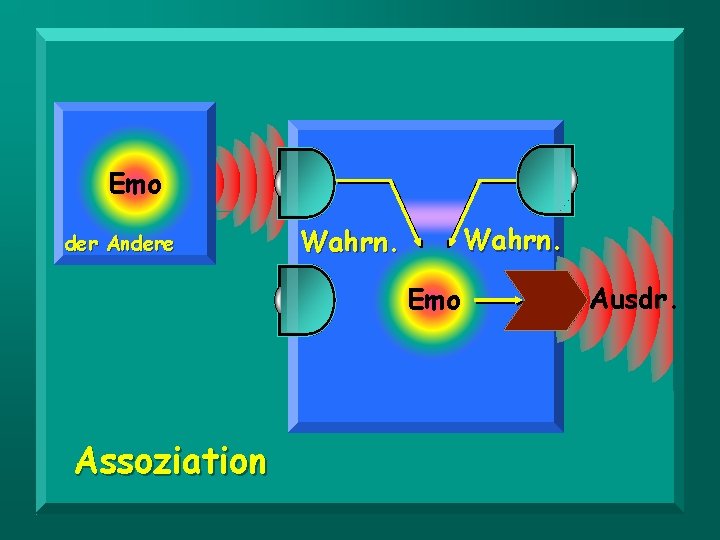 Emo
der Andere

Wahrn.
Wahrn.

Emo
Ausdr.

Assoziation